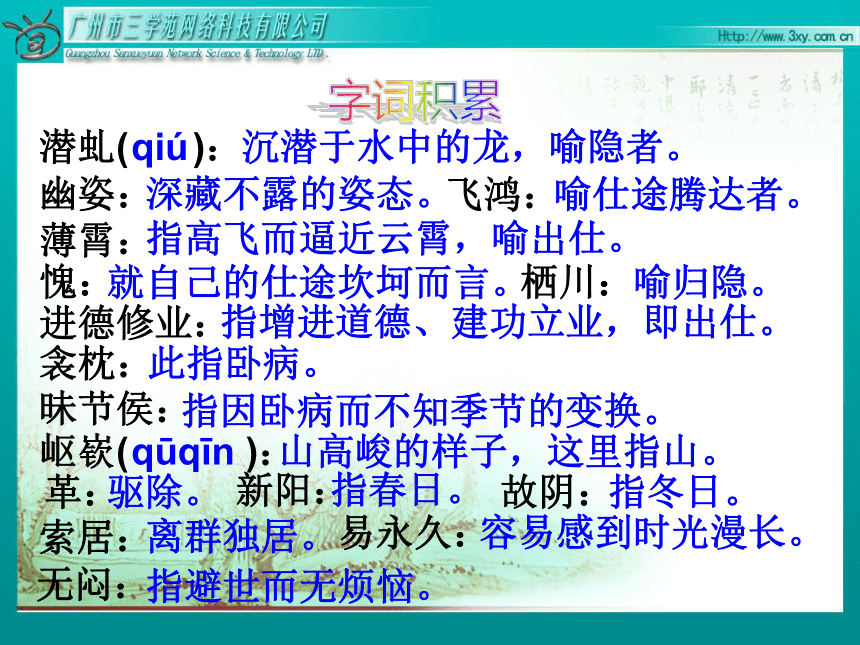 广州市三学苑网络科技有限公司
Quangzhou Sanxueyuan Network Science & Technology LTD.
Http://www.3xy.com.cn

字词积累

潜虬(qiú)：沉潜于水中的龙，喻隐者。
幽姿：深藏不露的姿态。飞鸿：喻仕途腾达者。
薄霄：指高飞而逼近云霄，喻出仕。
愧：就自己的仕途坎坷而言。栖川：喻归隐。
进德修业：指增进道德、建功立业，即出仕。
衾枕：此指卧病。
昧节侯：指因卧病而不知季节的变换。
岖嵚(qūqīn )：山高峻的样子，这里指山。
革：驱除。 新阳：指春日。 故阴：指冬日。
索居：离群独居。易永久：容易感到时光漫长。
无闷：指避世而无烦恼。